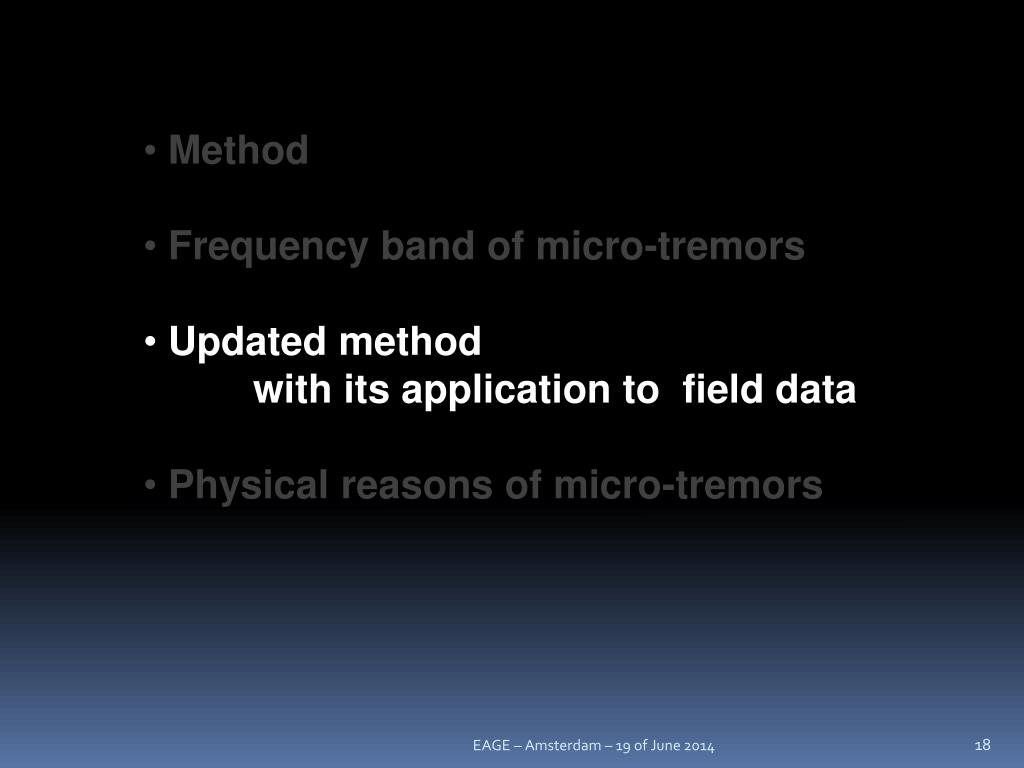 • Method

• Frequency band of micro-tremors

• Updated method
with its application to field data

• Physical reasons of micro-tremors

EAGE – Amsterdam – 19 of June 2014

18